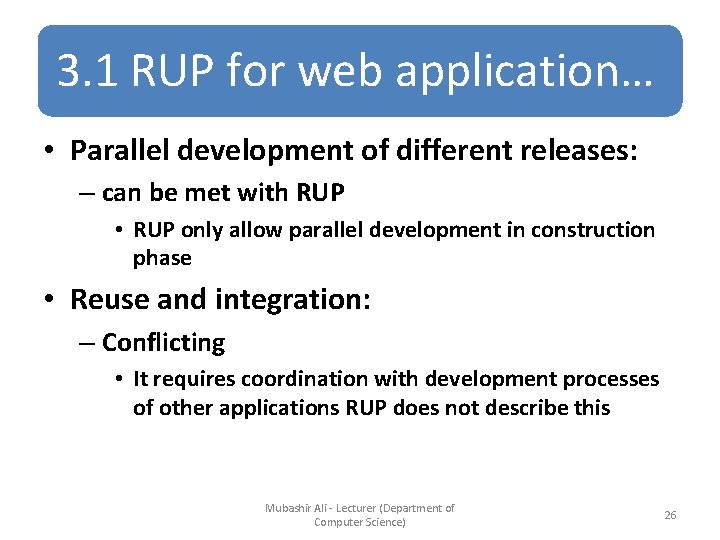 3.1 RUP for web application…

• Parallel development of different releases:
– can be met with RUP
• RUP only allow parallel development in construction phase

• Reuse and integration:
– Conflicting
• It requires coordination with development processes of other applications RUP does not describe this

Mubashir Ali - Lecturer (Department of Computer Science)

26